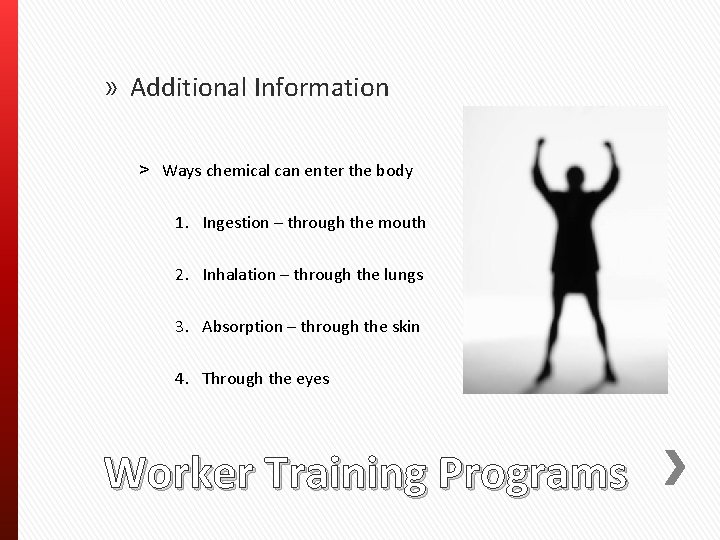 » Additional Information

> Ways chemical can enter the body

1. Ingestion – through the mouth

2. Inhalation – through the lungs

3. Absorption – through the skin

4. Through the eyes

Worker Training Programs